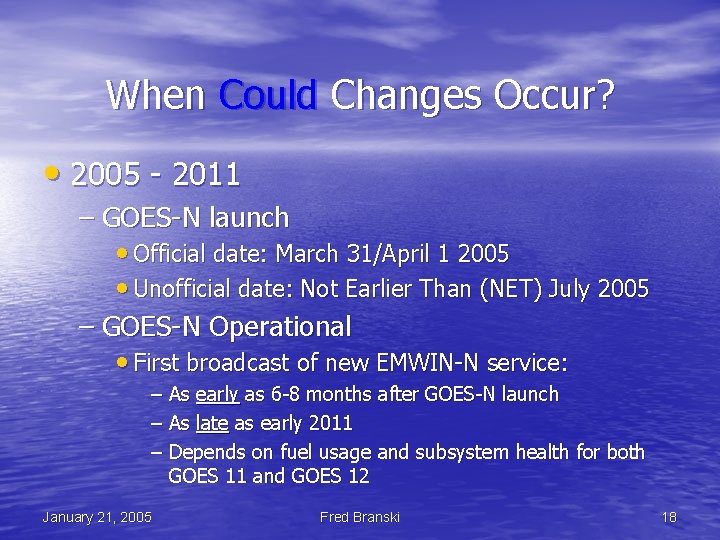 When Could Changes Occur?

• 2005 - 2011
– GOES-N launch
• Official date: March 31/April 1 2005
• Unofficial date: Not Earlier Than (NET) July 2005
– GOES-N Operational
• First broadcast of new EMWIN-N service:
– As early as 6-8 months after GOES-N launch
– As late as early 2011
– Depends on fuel usage and subsystem health for both GOES 11 and GOES 12

January 21, 2005

Fred Branski

18